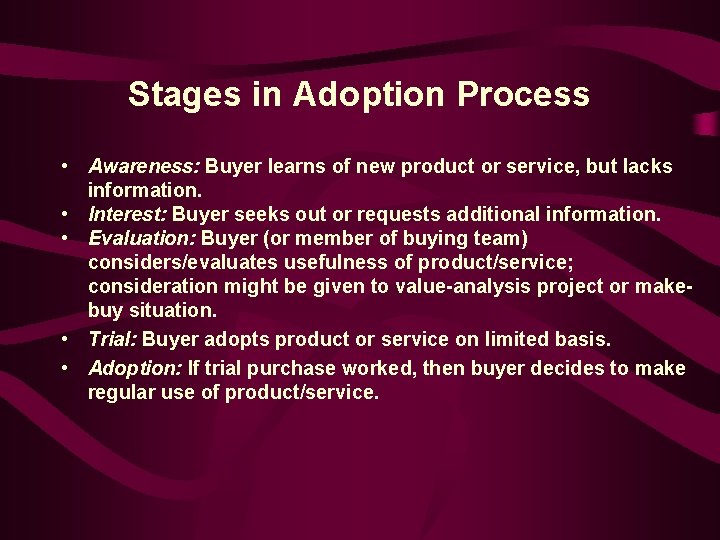 Stages in Adoption Process

• Awareness: Buyer learns of new product or service, but lacks information.
• Interest: Buyer seeks out or requests additional information.
• Evaluation: Buyer (or member of buying team) considers/evaluates usefulness of product/service; consideration might be given to value-analysis project or make-buy situation.
• Trial: Buyer adopts product or service on limited basis.
• Adoption: If trial purchase worked, then buyer decides to make regular use of product/service.